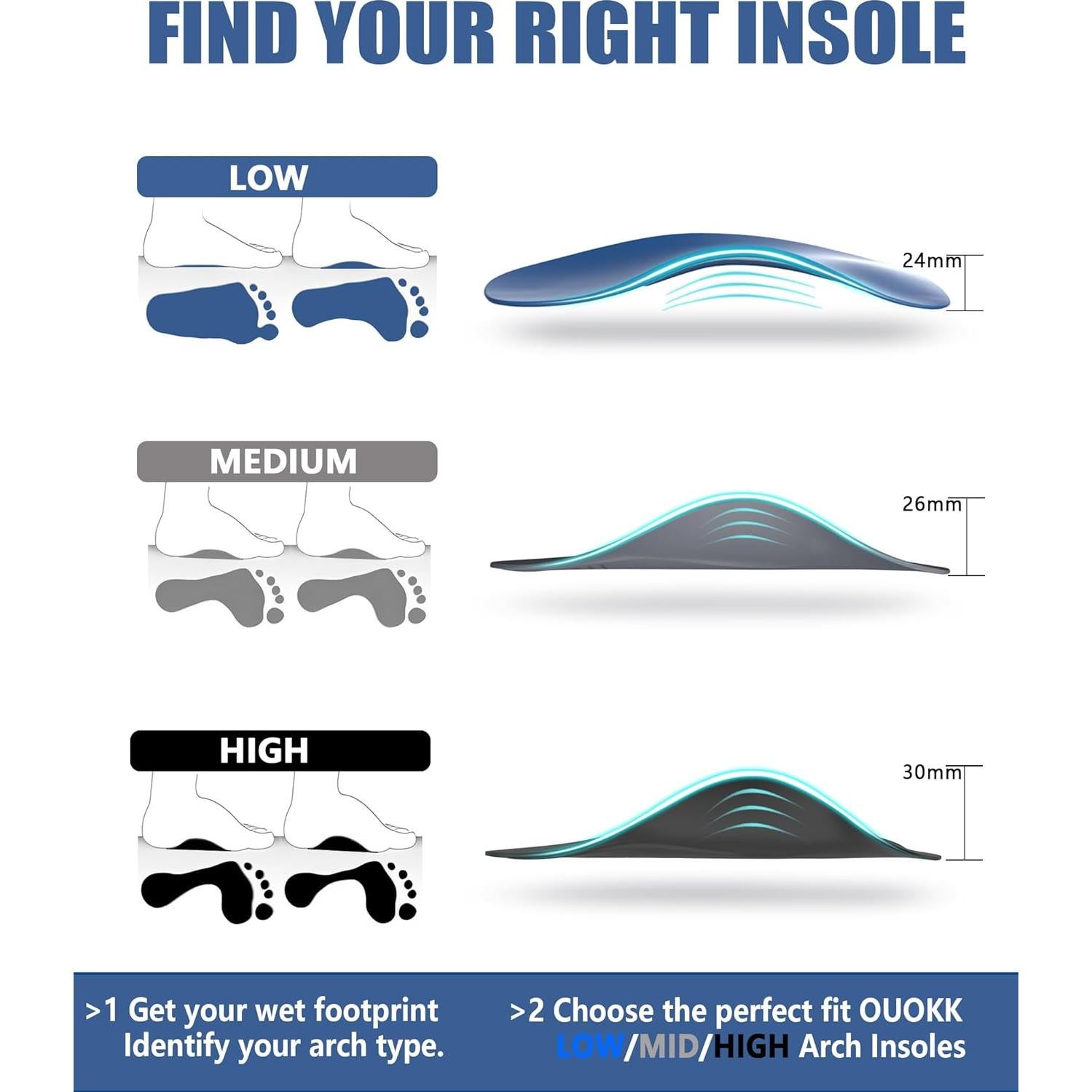 FIND YOUR RIGHT INSOLE

LOW

24mm

MEDIUM

26mm

HIGH

30mm

>1 Get your wet footprint Identify your arch type.

>2 Choose the perfect fit OUOKK LOW/MID/HIGH Arch Insoles